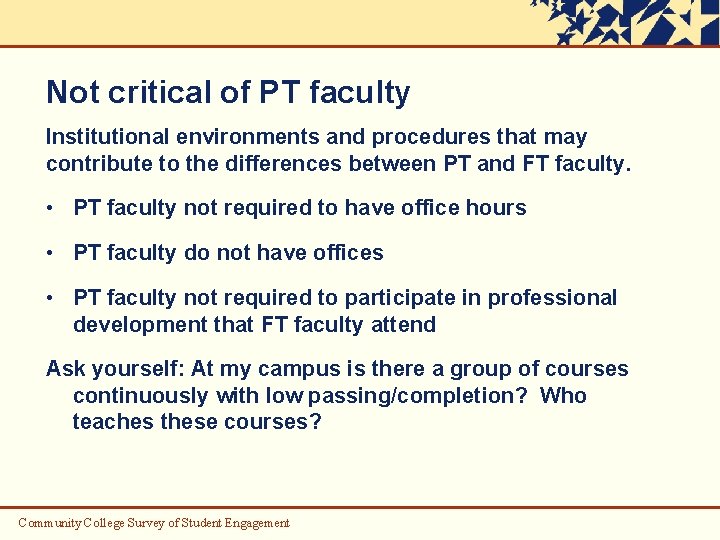 Not critical of PT faculty

Institutional environments and procedures that may contribute to the differences between PT and FT faculty.

• PT faculty not required to have office hours

• PT faculty do not have offices

• PT faculty not required to participate in professional development that FT faculty attend

Ask yourself: At my campus is there a group of courses continuously with low passing/completion? Who teaches these courses?

Community College Survey of Student Engagement